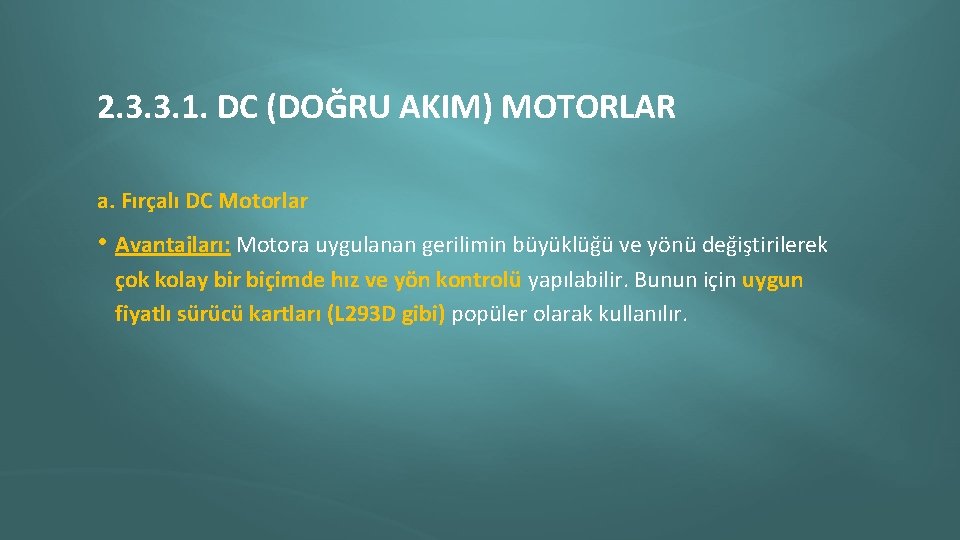 2.3.3.1. DC (DOĞRU AKIM) MOTORLAR

a. Fırçalı DC Motorlar

• Avantajları: Motora uygulanan gerilimin büyüklüğü ve yönü değiştirilerek çok kolay bir biçimde hız ve yön kontrolü yapılabilir. Bunun için uygun fiyatlı sürücü kartları (L293D gibi) popüler olarak kullanılır.